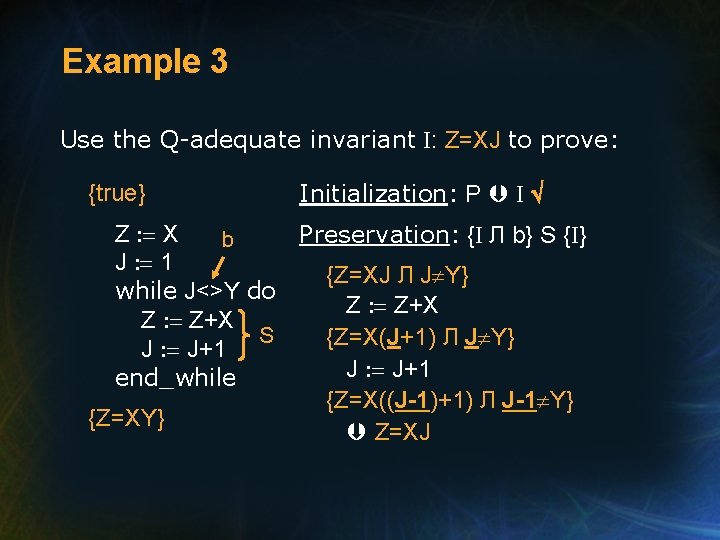 Example 3

Use the Q-adequate invariant I: Z=XJ to prove:

{true}

Z := X
J := 1
while J<>Y do
Z := Z+X
J := J+1
end_while

b

S

{Z=XY}

Initialization: P ⇓ I √

Preservation: {I Л b} S {I}

{Z=XJ Л J≠Y}
Z := Z+X
{Z=X(J+1) Л J≠Y}
J := J+1
{Z=X((J-1)+1) Л J-1≠Y}
⇓ Z=XJ